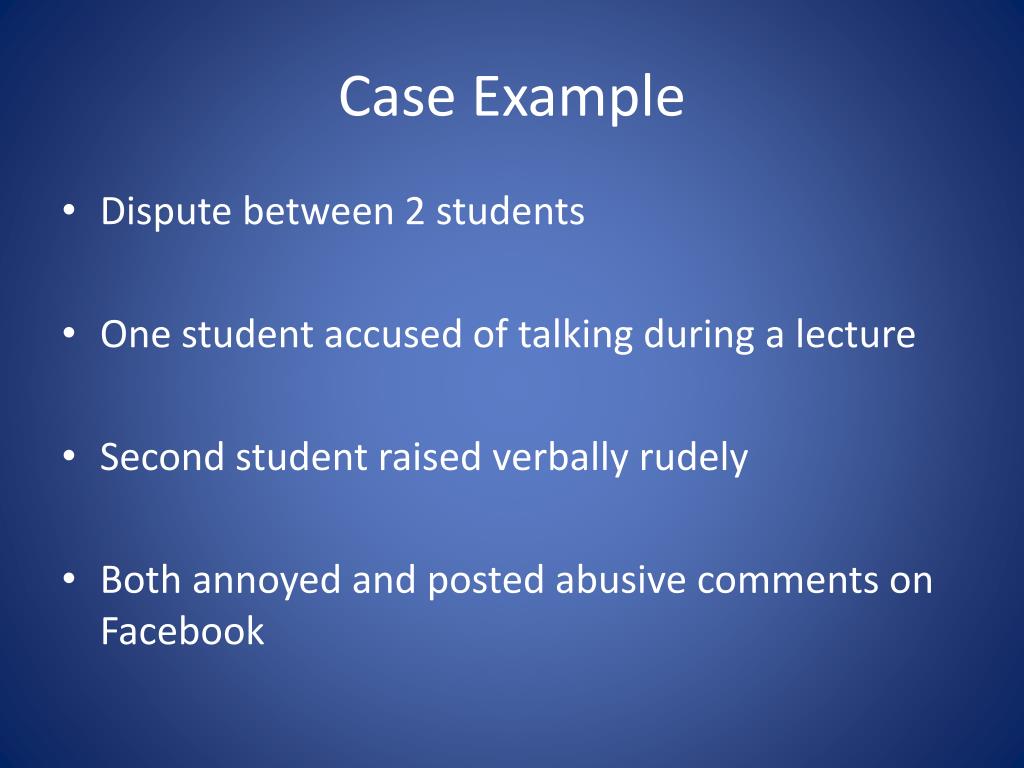 Case Example

• Dispute between 2 students

• One student accused of talking during a lecture

• Second student raised verbally rudely

• Both annoyed and posted abusive comments on Facebook